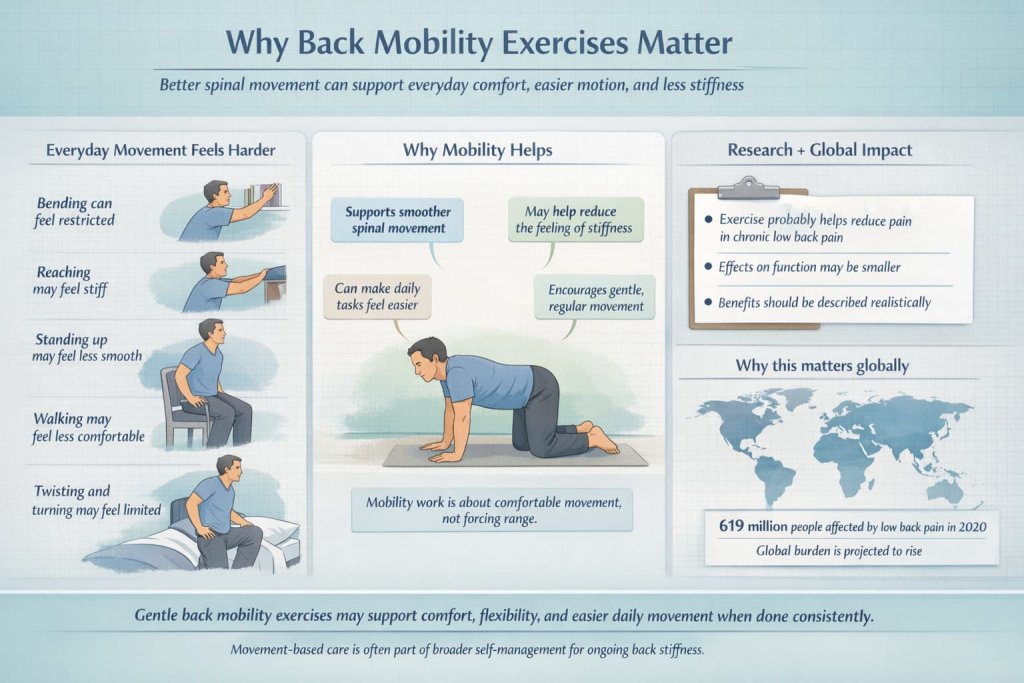 Why Back Mobility Exercises Matter

Better spinal movement can support everyday comfort, easier motion, and less stiffness

Everyday Movement Feels Harder

Bending can feel restricted

Reaching may feel stiff

Standing up may feel less smooth

Walking may feel less comfortable

Twisting and turning may feel limited

Why Mobility Helps

Supports smoother spinal movement

May help reduce the feeling of stiffness

Can make daily tasks feel easier

Encourages gentle, regular movement

Mobility work is about comfortable movement, not forcing range.

Research + Global Impact

• Exercise probably helps reduce pain in chronic low back pain

• Effects on function may be smaller

• Benefits should be described realistically

Why this matters globally

619 million people affected by low back pain in 2020

Global burden is projected to rise

Gentle back mobility exercises may support comfort, flexibility, and easier daily movement when done consistently.

Movement-based care is often part of broader self-management for ongoing back stiffness.